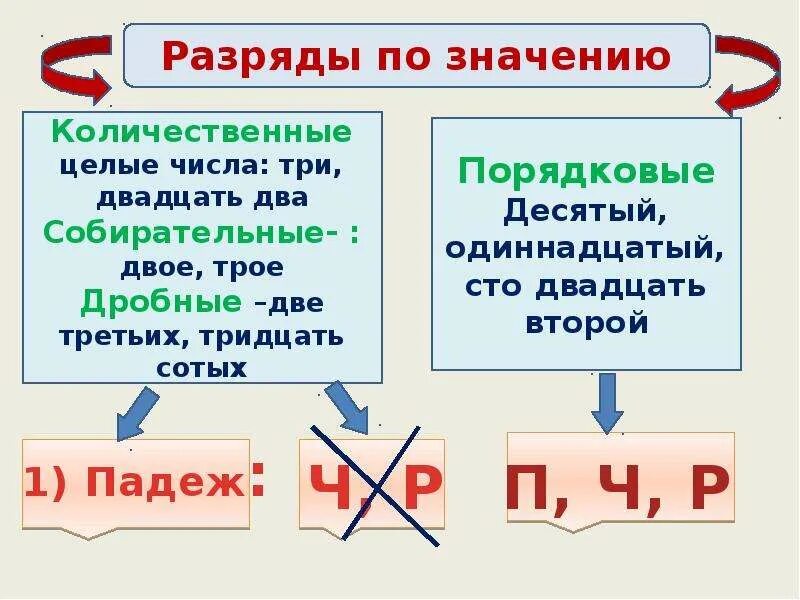 Разряды по значению

Количественные целые числа: три, двадцать два
Собирательные- : двое, трое
Дробные –две третьих, тридцать сотых

Порядковые
Десятый, одиннадцатый, сто двадцать второй

1) Падеж:

Ч, Р

П, Ч, Р